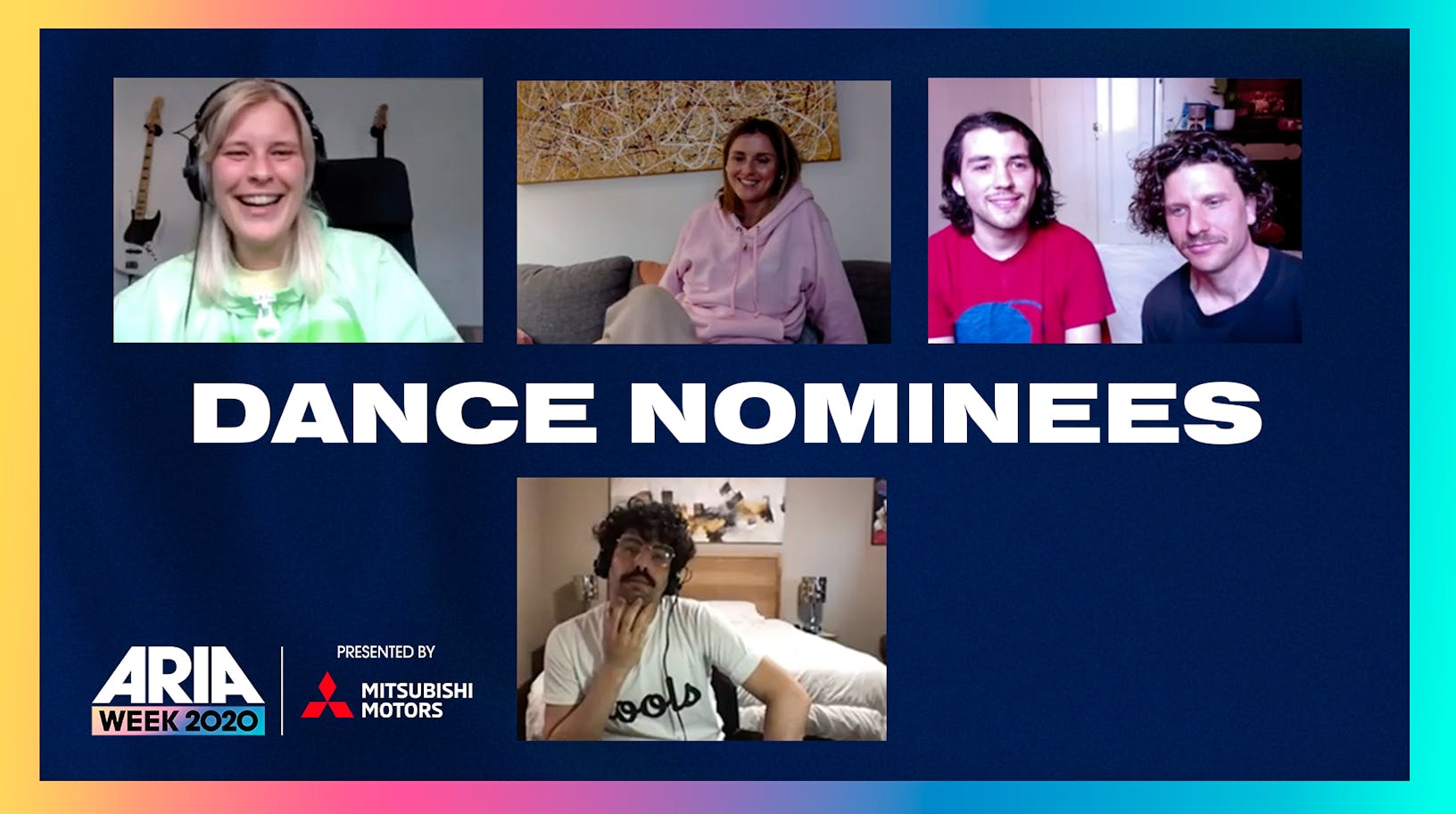 DANCE NOMINEES

ARIA WEEK 2020

PRESENTED BY

MITSUBISHI MOTORS

ools